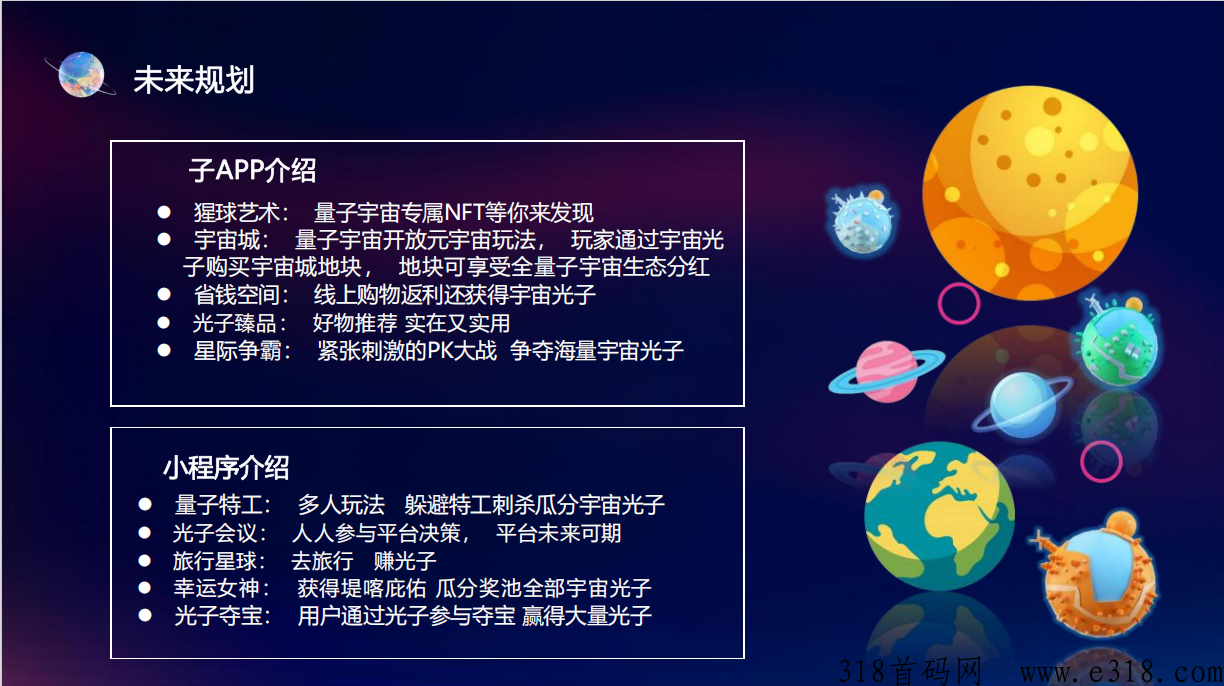 未来规划

子APP介绍

● 猩球艺术： 量子宇宙专属NFT等你来发现
● 宇宙城： 量子宇宙开放元宇宙玩法， 玩家通过宇宙光子购买宇宙城地块， 地块可享受全量子宇宙生态分红
● 省钱空间： 线上购物返利还获得宇宙光子
● 光子臻品： 好物推荐 实在又实用
● 星际争霸： 紧张刺激的PK大战 争夺海量宇宙光子

小程序介绍

● 量子特工： 多人玩法 躲避特工刺杀瓜分宇宙光子
● 光子会议： 人人参与平台决策， 平台未来可期
● 旅行星球： 去旅行 赚光子
● 幸运女神： 获得堤喀庇佑 瓜分奖池全部宇宙光子
● 光子夺宝： 用户通过光子参与夺宝 赢得大量光子

318首码网 www.e318.com